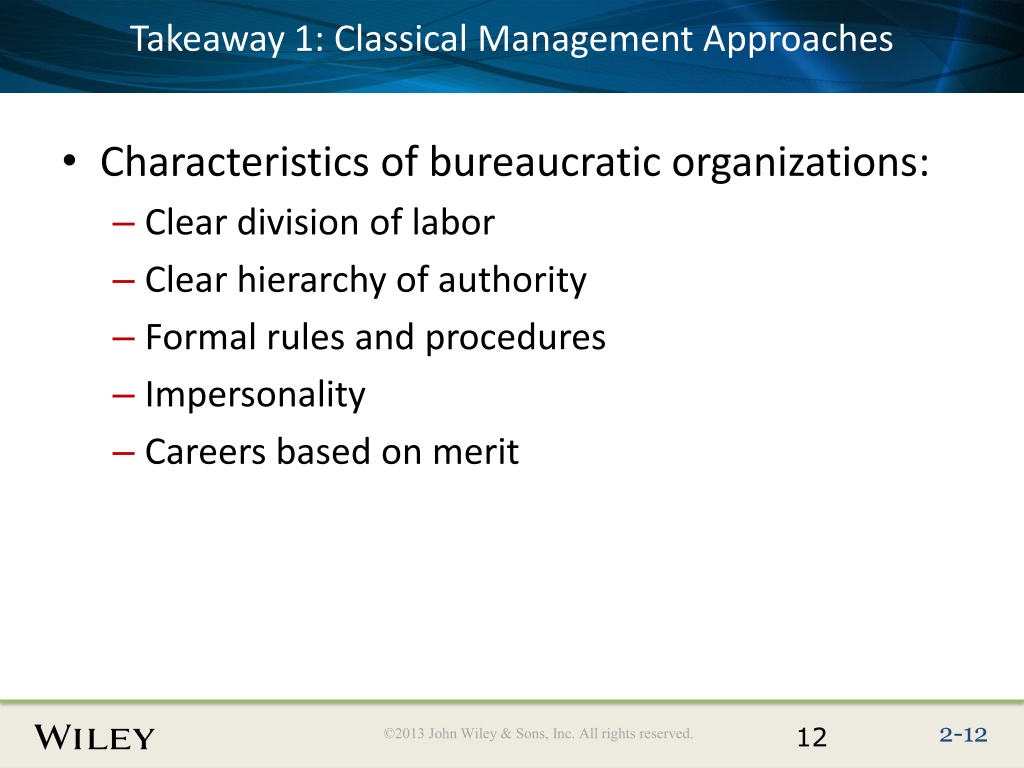 Takeaway 1: Classical Management Approaches

• Characteristics of bureaucratic organizations:
– Clear division of labor
– Clear hierarchy of authority
– Formal rules and procedures
– Impersonality
– Careers based on merit

WILEY

©2013 John Wiley & Sons, Inc. All rights reserved.

12

2-12